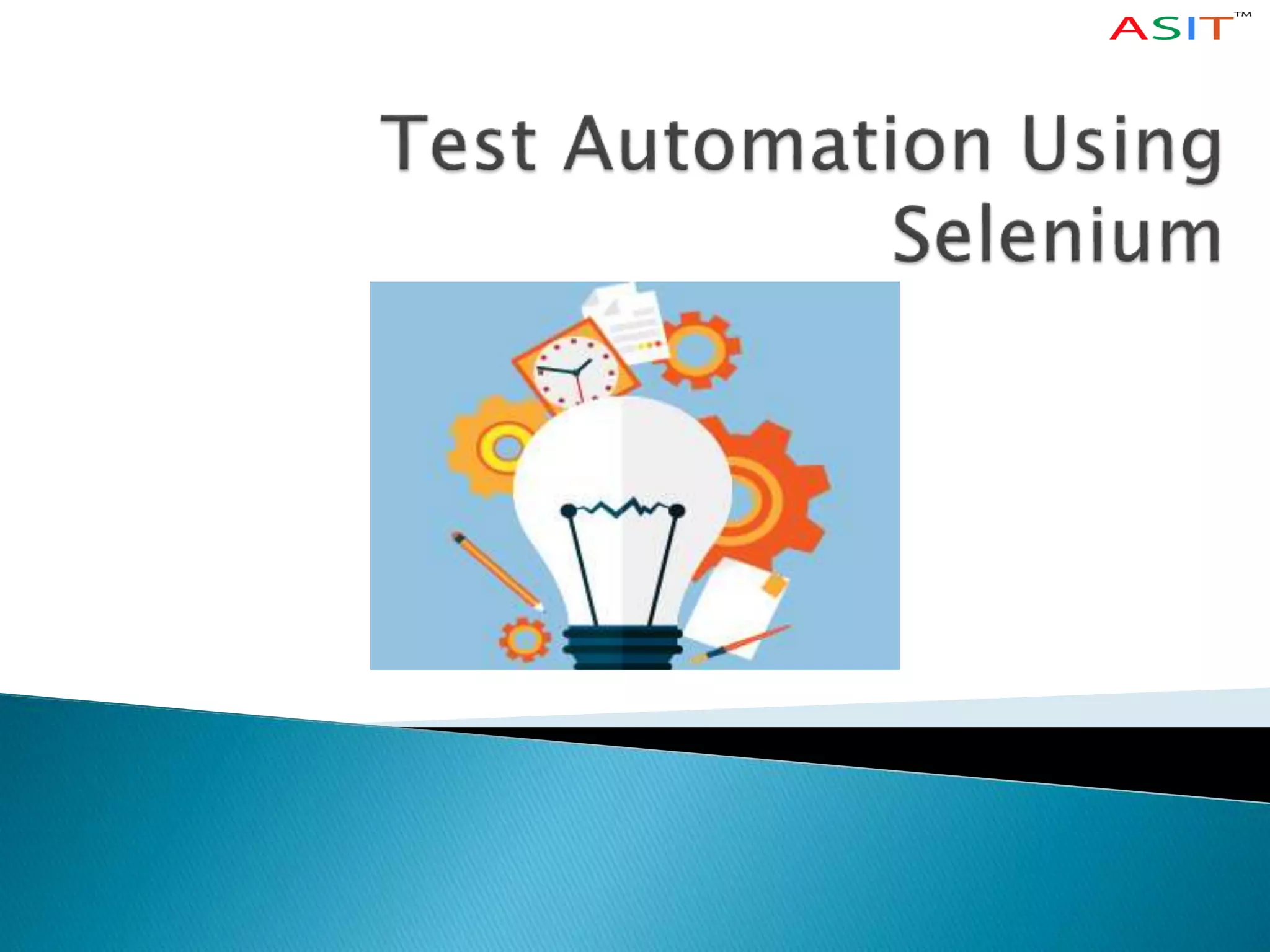 ASIT™

Test Automation Using Selenium